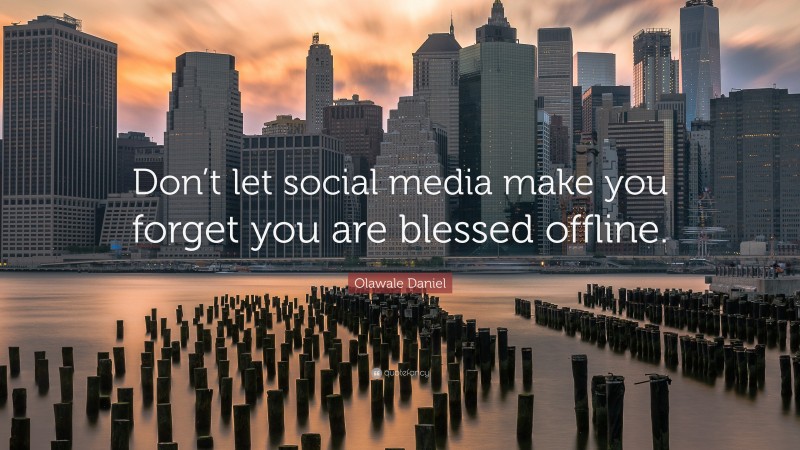 Don't let social media make you forget you are blessed offline.

Olawale Daniel

quotefancy